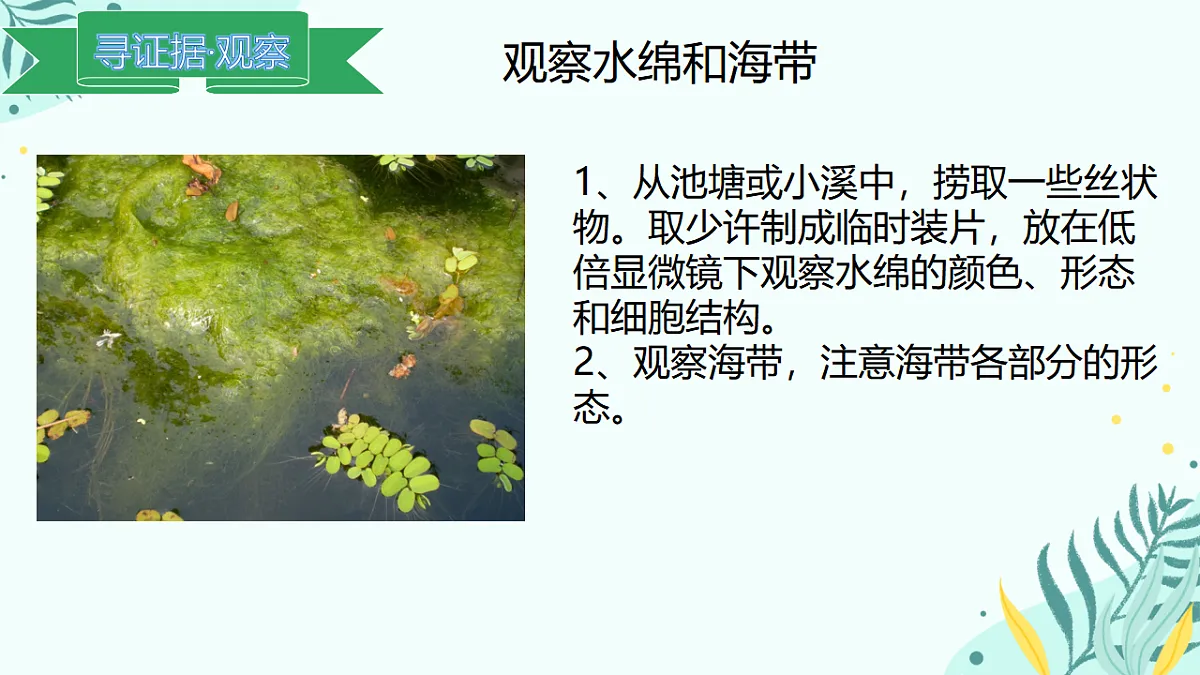 寻证据·观察

观察水绵和海带

1、从池塘或小溪中，捞取一些丝状物。取少许制成临时装片，放在低倍显微镜下观察水绵的颜色、形态和细胞结构。
2、观察海带，注意海带各部分的形态。